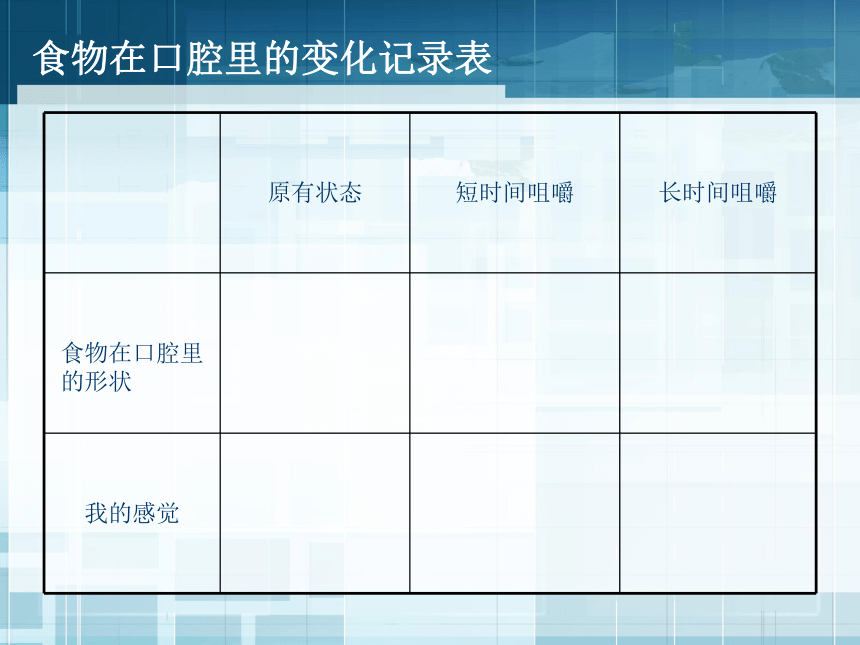 食物在口腔里的变化记录表

| | 原有状态 | 短时间咀嚼 | 长时间咀嚼 |
|---|---|---|---|
| 食物在口腔里的形状 | | | |
| 我的感觉 | | | |